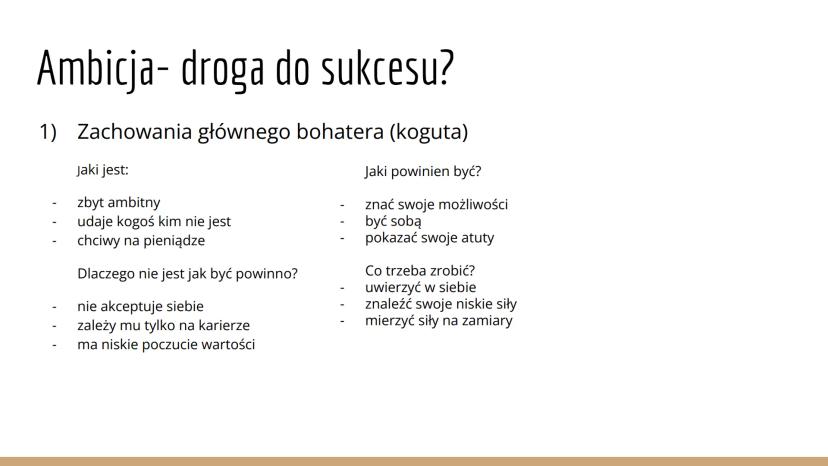 Ambicja- droga do sukcesu?

1) Zachowania głównego bohatera (koguta)

Jaki jest:

- zbyt ambitny
- udaje kogoś kim nie jest
- chciwy na pieniądze

Dlaczego nie jest jak być powinno?

- nie akceptuje siebie
- zależy mu tylko na karierze
- ma niskie poczucie wartości

Jaki powinien być?

- znać swoje możliwości
- być sobą
- pokazać swoje atuty

Co trzeba zrobić?
- uwierzyć w siebie
- znaleźć swoje niskie siły
- mierzyć siły na zamiary